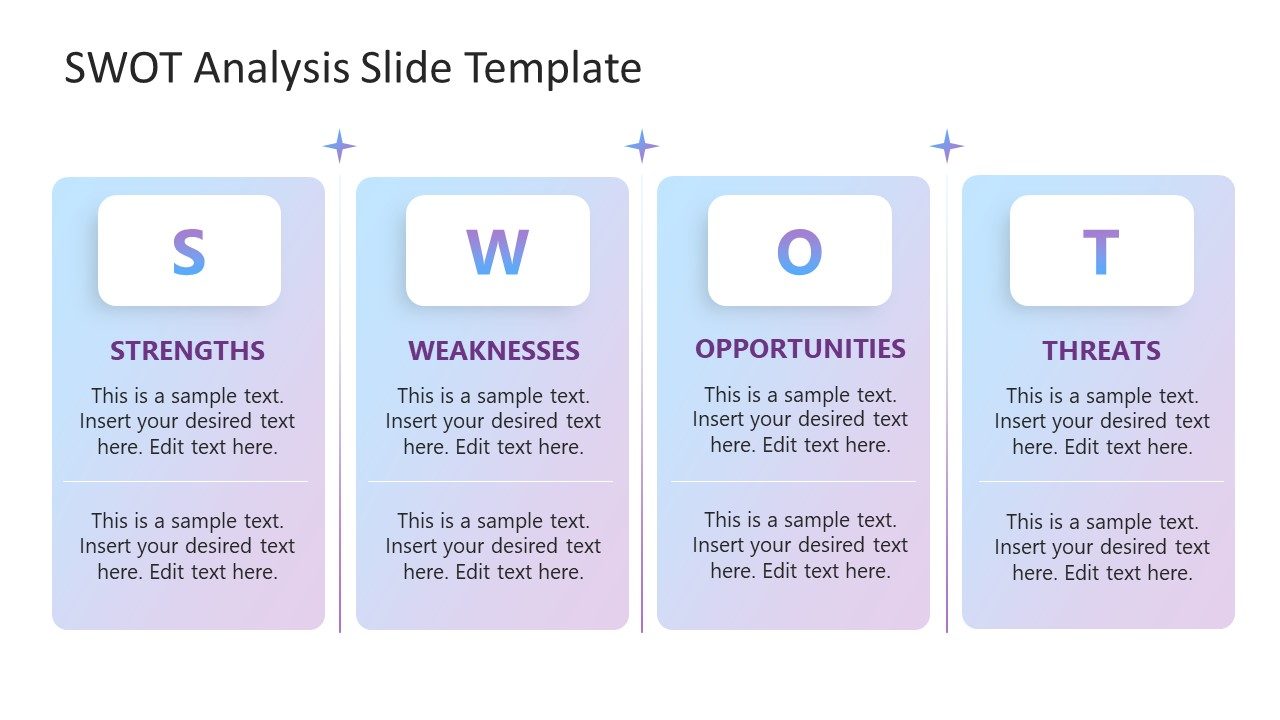 SWOT Analysis Slide Template

S

STRENGTHS

This is a sample text. Insert your desired text here. Edit text here.

This is a sample text. Insert your desired text here. Edit text here.

W

WEAKNESSES

This is a sample text. Insert your desired text here. Edit text here.

This is a sample text. Insert your desired text here. Edit text here.

O

OPPORTUNITIES

This is a sample text. Insert your desired text here. Edit text here.

This is a sample text. Insert your desired text here. Edit text here.

T

THREATS

This is a sample text. Insert your desired text here. Edit text here.

This is a sample text. Insert your desired text here. Edit text here.